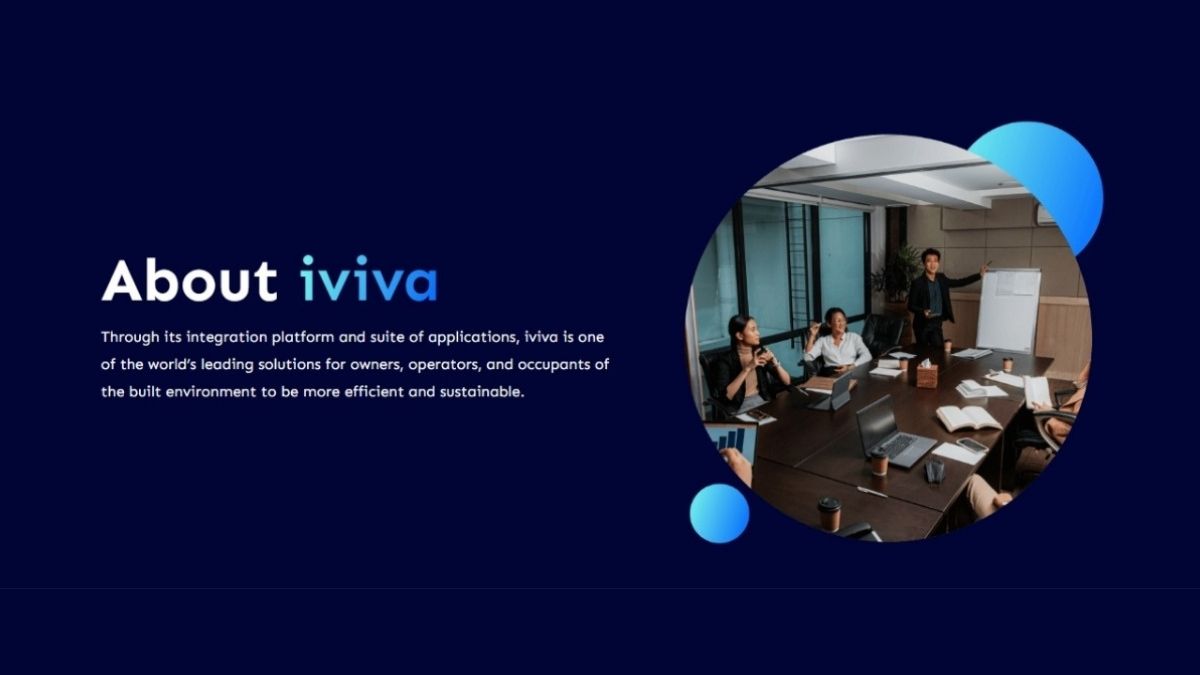 About iviva

Through its integration platform and suite of applications, iviva is one of the world's leading solutions for owners, operators, and occupants of the built environment to be more efficient and sustainable.